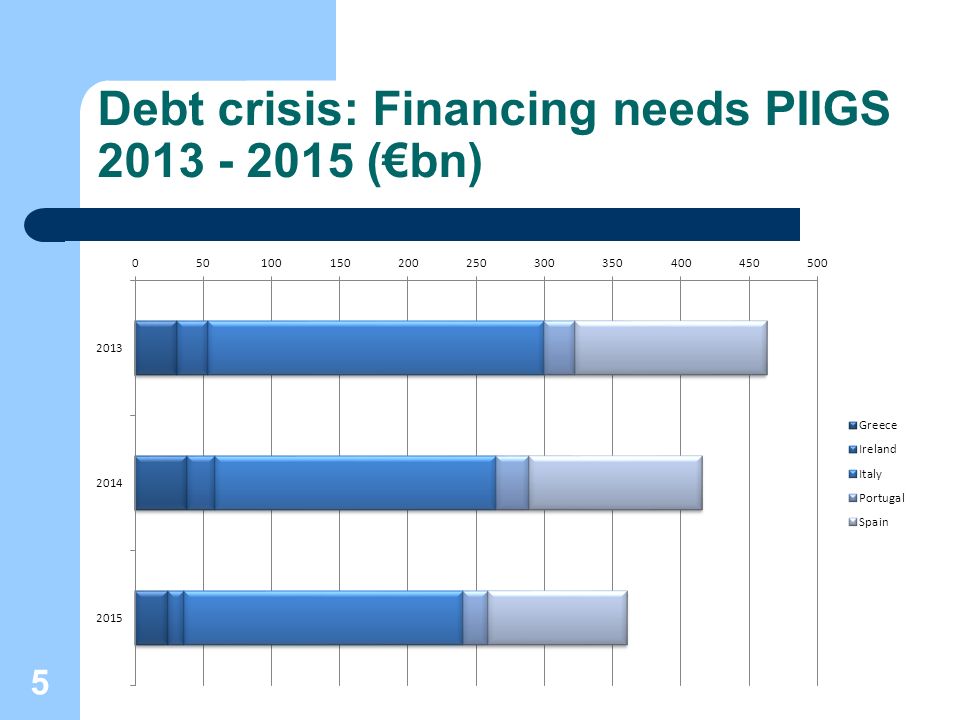 Debt crisis: Financing needs PIIGS 2013 - 2015 (€bn)

0 50 100 150 200 250 300 350 400 450 500

2013

2014

2015

Greece
Ireland
Italy
Portugal
Spain

5